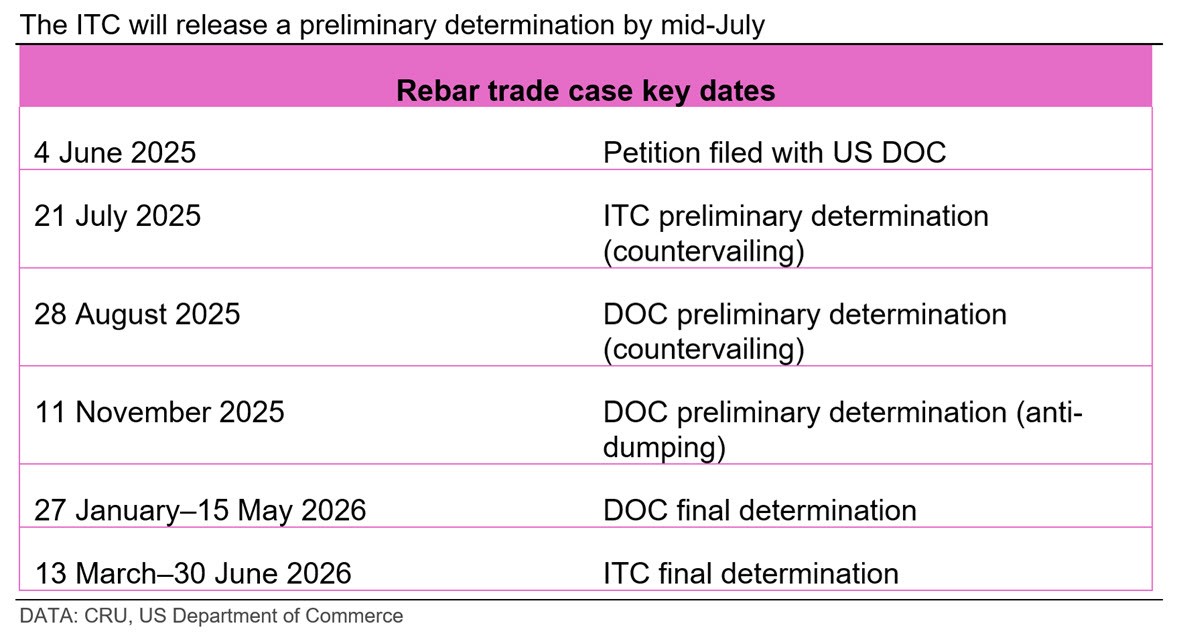 The ITC will release a preliminary determination by mid-July

| Rebar trade case key dates | |
|---|---|
| 4 June 2025 | Petition filed with US DOC |
| 21 July 2025 | ITC preliminary determination (countervailing) |
| 28 August 2025 | DOC preliminary determination (countervailing) |
| 11 November 2025 | DOC preliminary determination (anti-dumping) |
| 27 January–15 May 2026 | DOC final determination |
| 13 March–30 June 2026 | ITC final determination |

DATA: CRU, US Department of Commerce